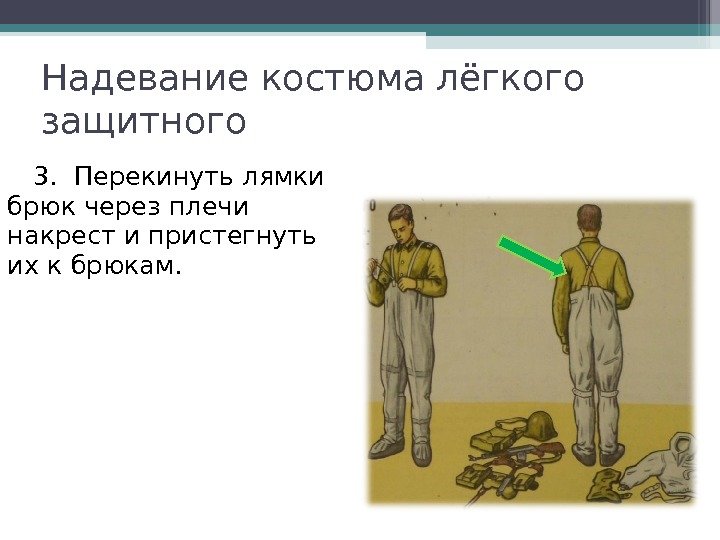 Надевание костюма лёгкого защитного

3. Перекинуть лямки брюк через плечи накрест и пристегнуть их к брюкам.